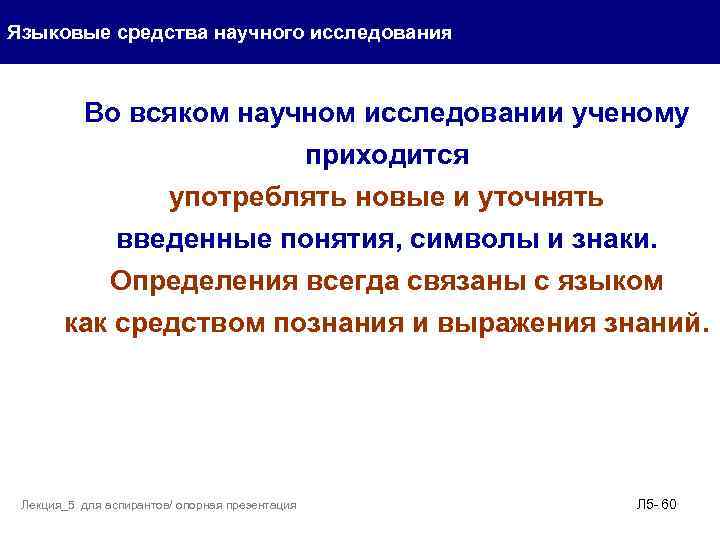 Языковые средства научного исследования

Во всяком научном исследовании ученому приходится употреблять новые и уточнять введенные понятия, символы и знаки. Определения всегда связаны с языком как средством познания и выражения знаний.

Лекция_5 для аспирантов/ опорная презентация

Л5- 60